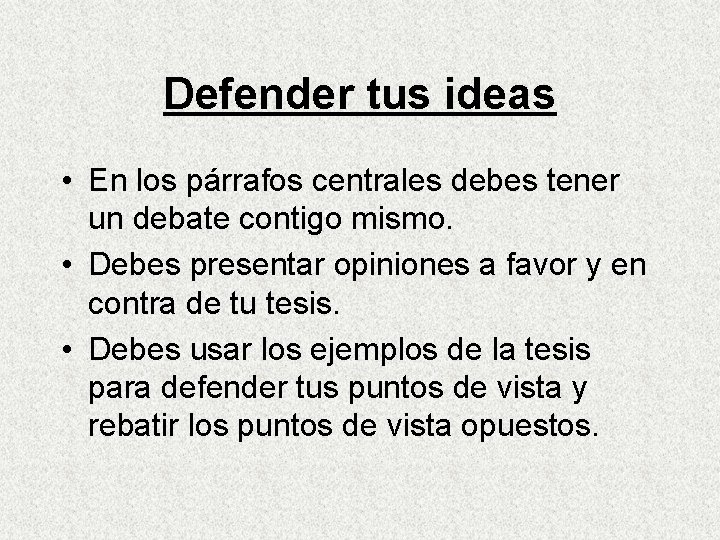 Defender tus ideas

• En los párrafos centrales debes tener un debate contigo mismo.
• Debes presentar opiniones a favor y en contra de tu tesis.
• Debes usar los ejemplos de la tesis para defender tus puntos de vista y rebatir los puntos de vista opuestos.